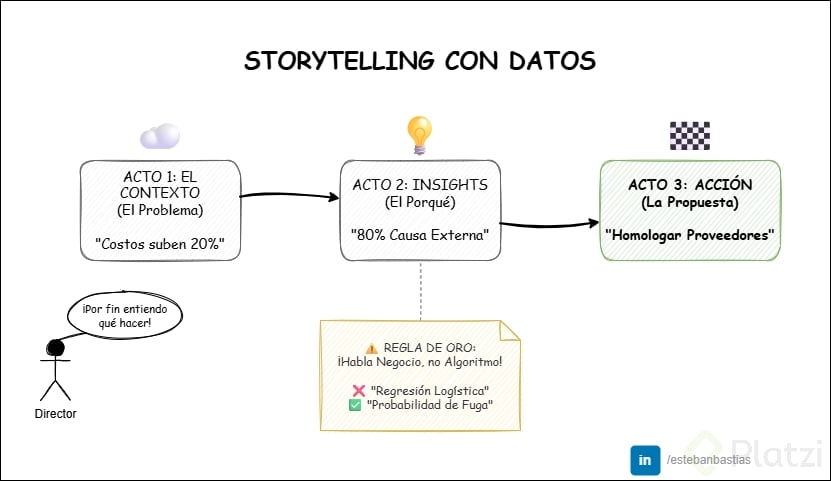 STORYTELLING CON DATOS

ACTO 1: EL CONTEXTO
(El Problema)

"Costos suben 20%"

ACTO 2: INSIGHTS
(El Porqué)

"80% Causa Externa"

ACTO 3: ACCIÓN
(La Propuesta)

"Homologar Proveedores"

¡Por fin entiendo qué hacer!

Director

⚠️ REGLA DE ORO:
¡Habla Negocio, no Algoritmo!

❌ "Regresión Logística"
✅ "Probabilidad de Fuga"

in /estebanbastias

Platzi